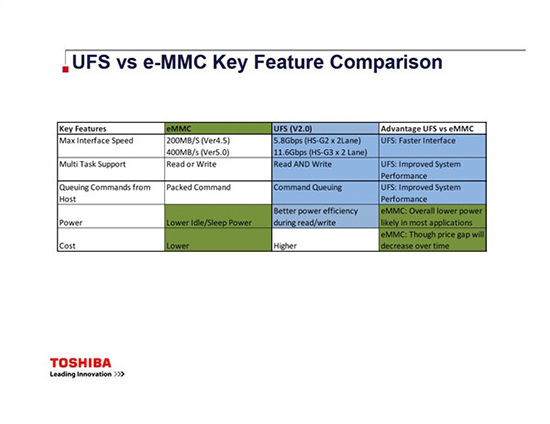 UFS vs e-MMC Key Feature Comparison

| Key Features | eMMC | UFS (V2.0) | Advantage UFS vs eMMC |
|---|---|---|---|
| Max Interface Speed | 200MB/S (Ver4.5) 400MB/s (Ver5.0) | 5.8Gbps (HS-G2 x 2Lane) 11.6Gbps (HS-G3 x 2 Lane) | UFS: Faster Interface |
| Multi Task Support | Read or Write | Read AND Write | UFS: Improved System Performance |
| Queuing Commands from Host | Packed Command | Command Queuing | UFS: Improved System Performance |
| Power | Lower Idle/Sleep Power | Better power efficiency during read/write | eMMC: Overall lower power likely in most applications |
| Cost | Lower | Higher | eMMC: Though price gap will decrease over time |

TOSHIBA
Leading Innovation >>>